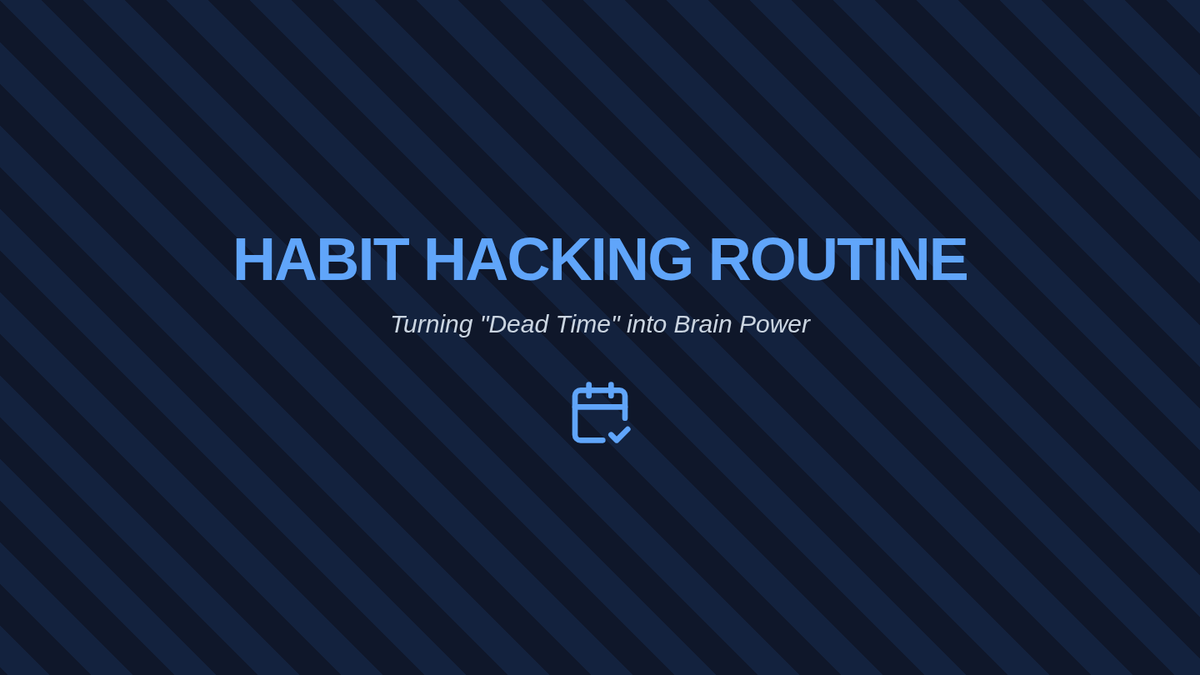 HABIT HACKING ROUTINE

Turning "Dead Time" into Brain Power